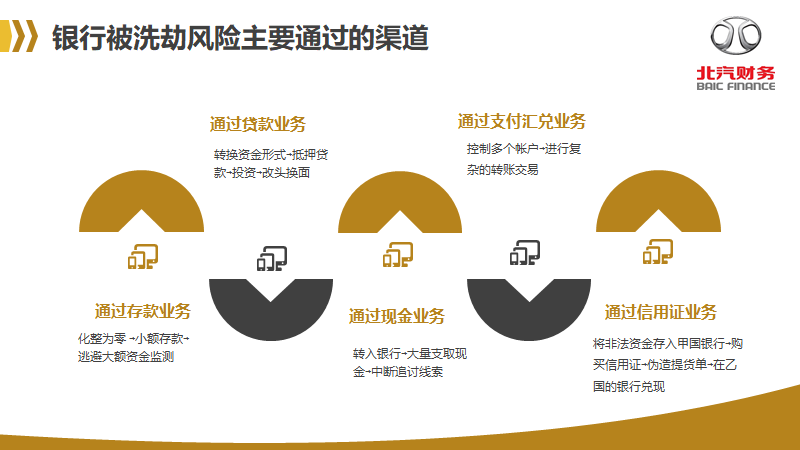 银行被洗劫风险主要通过的渠道

北汽财务
BAIC FINANCE

通过贷款业务

转换资金形式→抵押贷款→投资→改头换面

通过支付汇兑业务

控制多个帐户→进行复杂的转账交易

通过存款业务

化整为零→小额存款→逃避大额资金监测

通过现金业务

转入银行→大量支取现金→中断追讨线索

通过信用证业务

将非法资金存入甲国银行→购买信用证→伪造提货单→在乙国的银行兑现